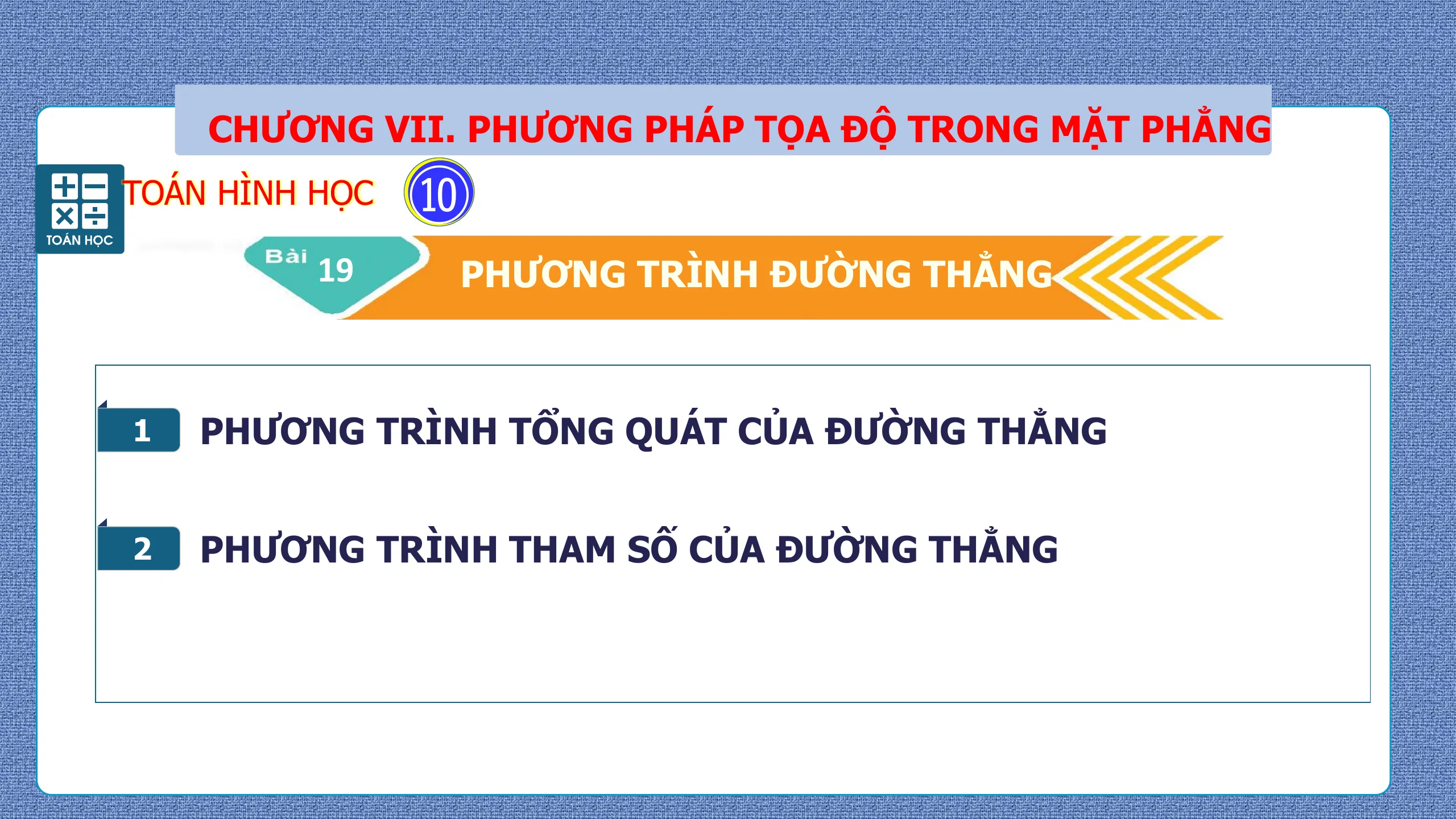 CHƯƠNG VII. PHƯƠNG PHÁP TỌA ĐỘ TRONG MẶT PHẲNG

TOÁN HỌC

TOÁN HÌNH HỌC 10

Bài 19

PHƯƠNG TRÌNH ĐƯỜNG THẲNG

1 PHƯƠNG TRÌNH TỔNG QUÁT CỦA ĐƯỜNG THẲNG

2 PHƯƠNG TRÌNH THAM SỐ CỦA ĐƯỜNG THẲNG